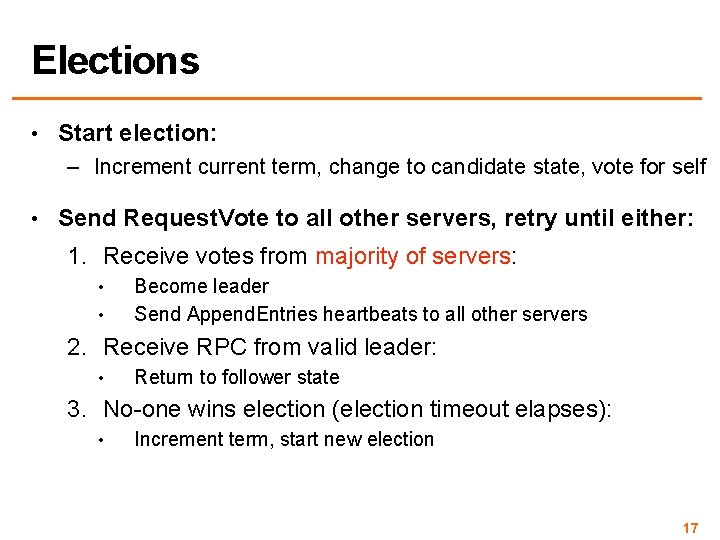 Elections

• Start election:
– Increment current term, change to candidate state, vote for self

• Send RequestVote to all other servers, retry until either:
1. Receive votes from majority of servers:
• Become leader
• Send AppendEntries heartbeats to all other servers
2. Receive RPC from valid leader:
• Return to follower state
3. No-one wins election (election timeout elapses):
• Increment term, start new election

17